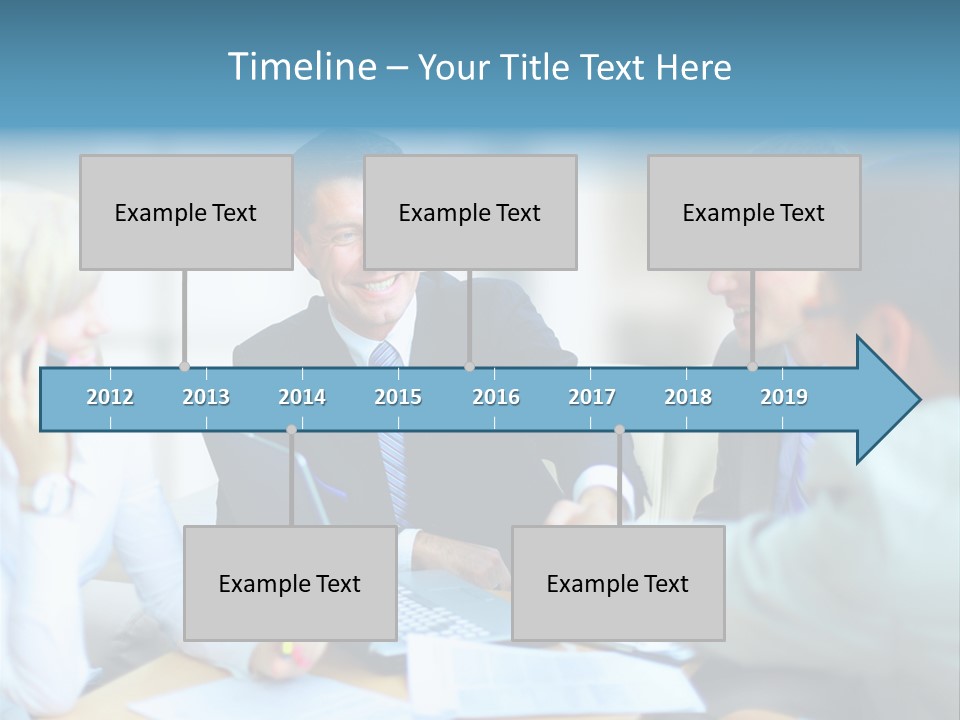 Timeline – Your Title Text Here

Example Text

Example Text

Example Text

2012 2013 2014 2015 2016 2017 2018 2019

Example Text

Example Text